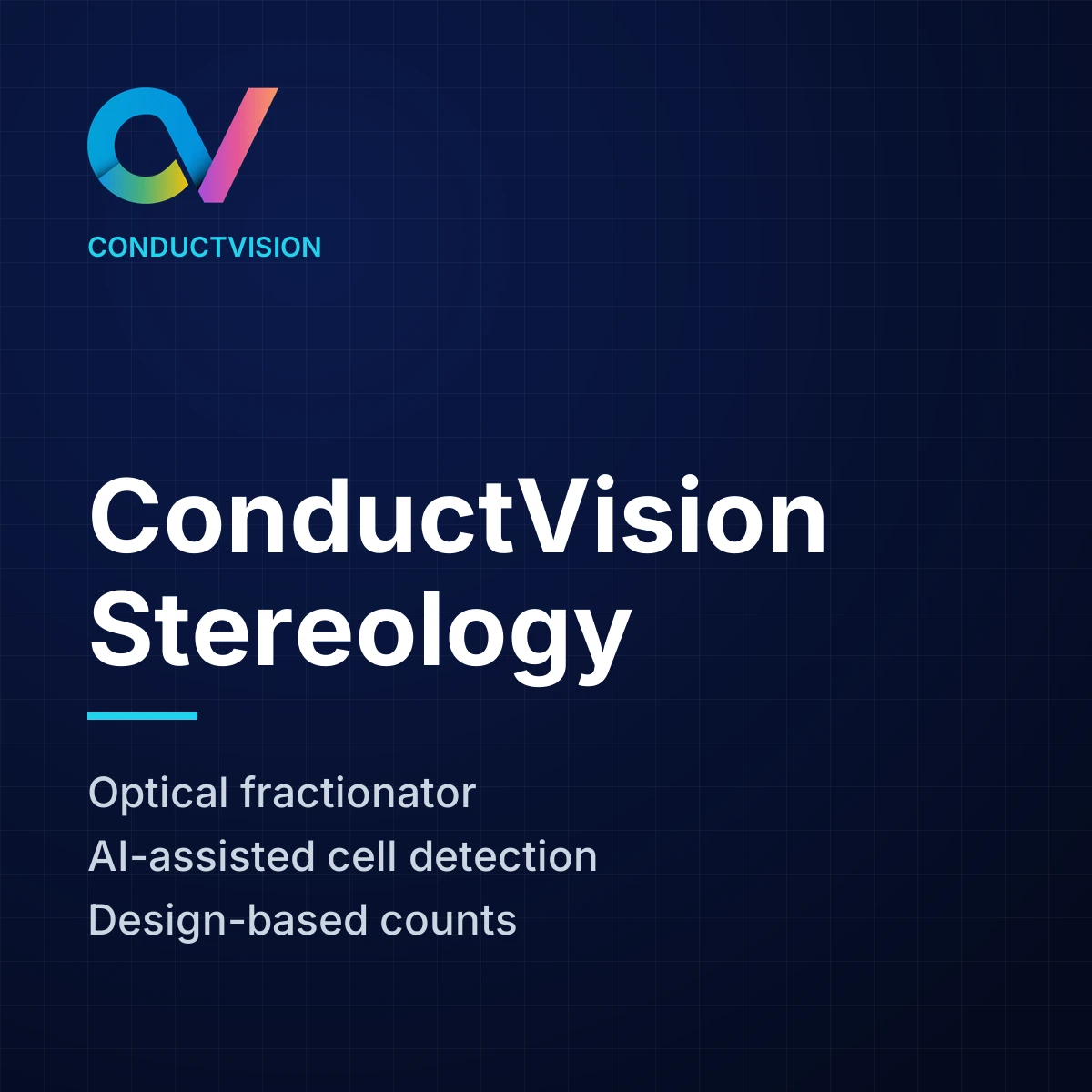 CONDUCTVISION

ConductVision Stereology

Optical fractionator
AI-assisted cell detection
Design-based counts